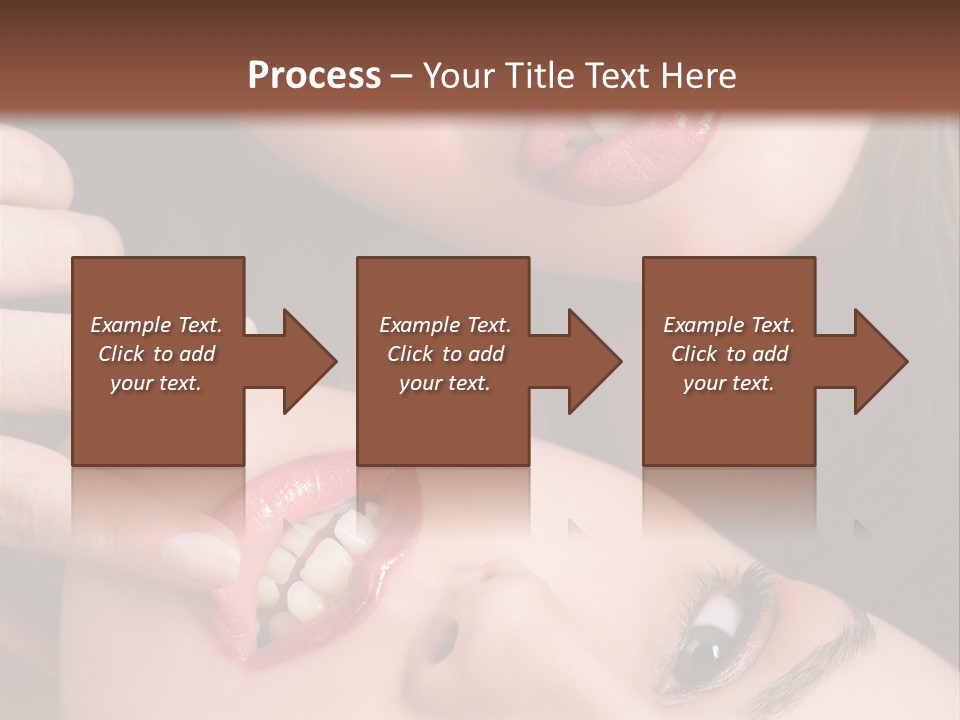 Process – Your Title Text Here

Example Text. Click to add your text.

Example Text. Click to add your text.

Example Text. Click to add your text.